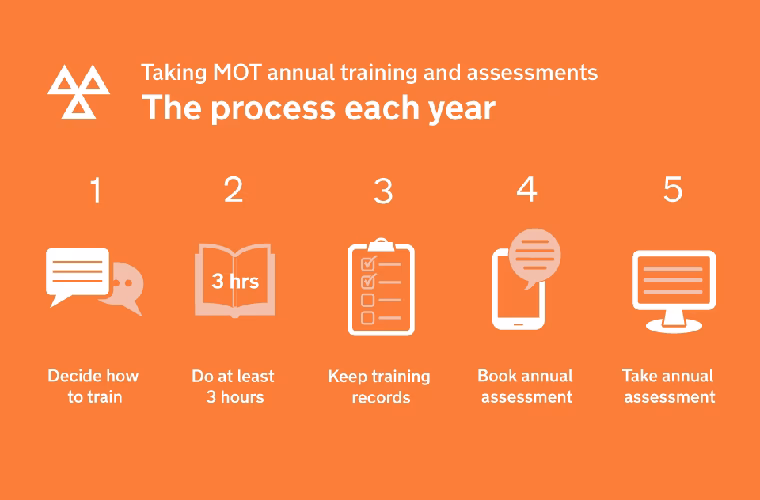 Taking MOT annual training and assessments
The process each year

1

Decide how to train

2

3 hrs

Do at least 3 hours

3

Keep training records

4

Book annual assessment

5

Take annual assessment